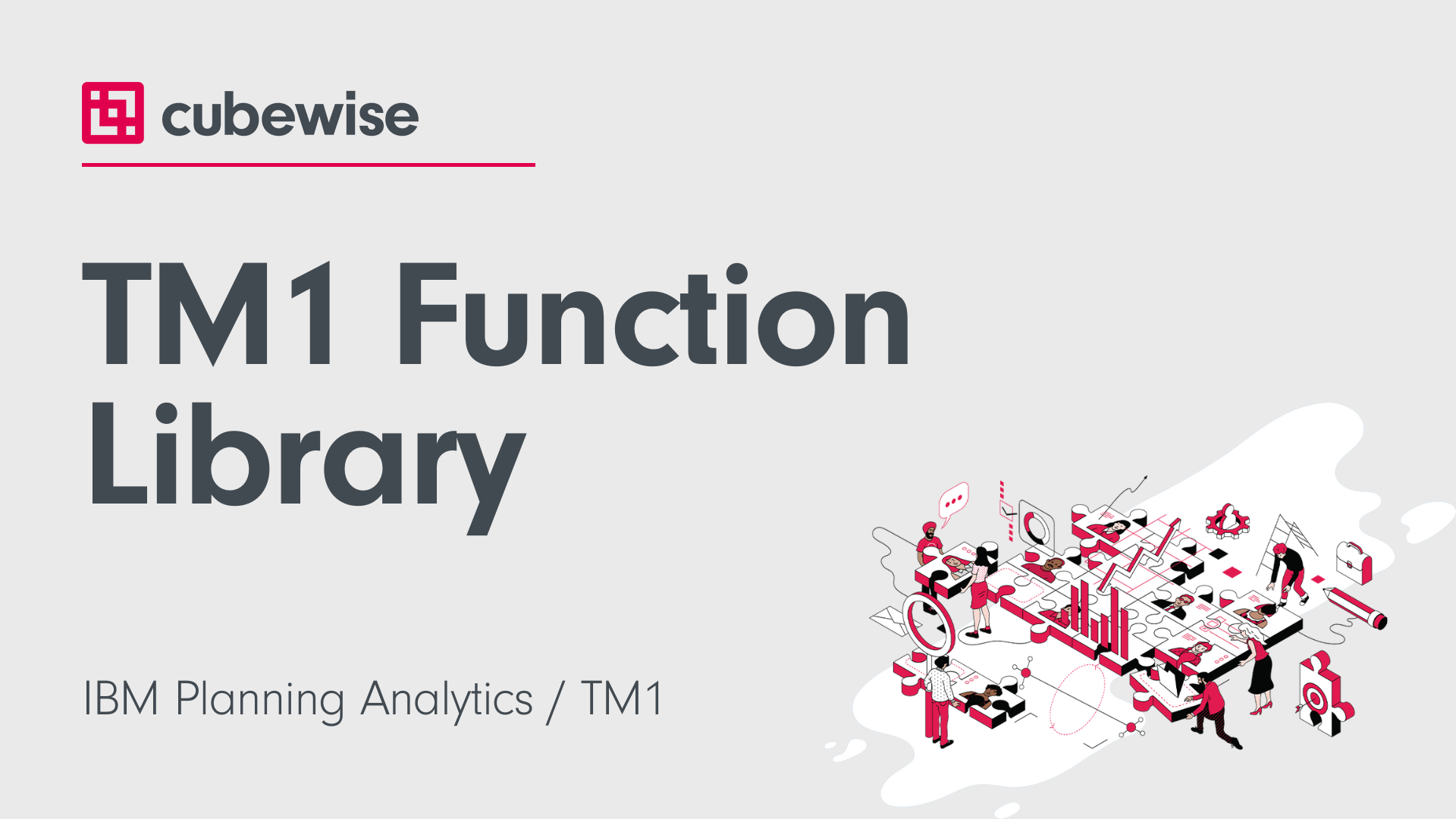 cubewise

TM1 Function Library

IBM Planning Analytics / TM1